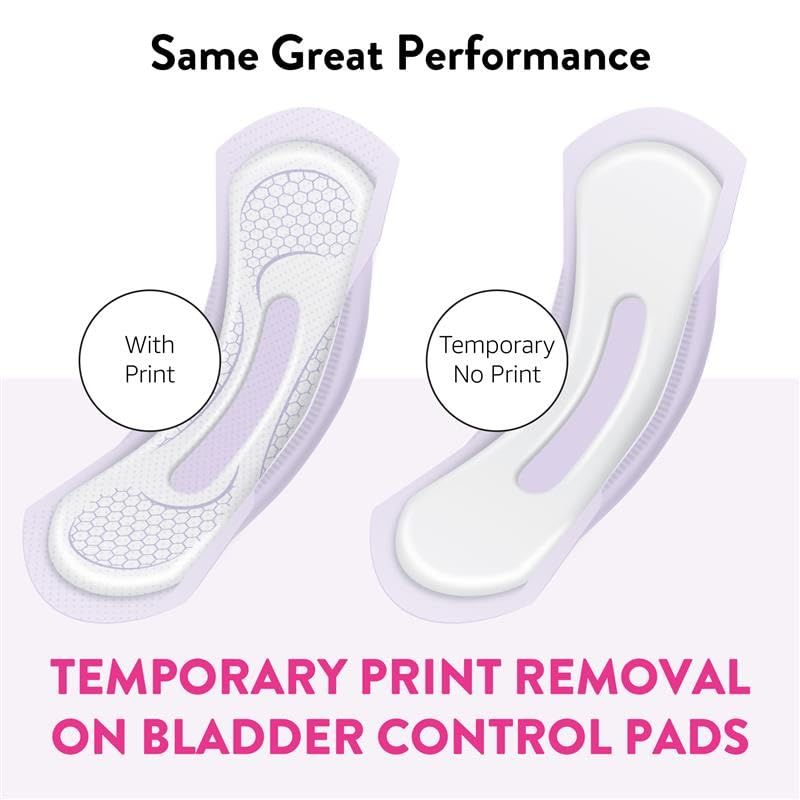 Same Great Performance

With Print

Temporary No Print

TEMPORARY PRINT REMOVAL ON BLADDER CONTROL PADS